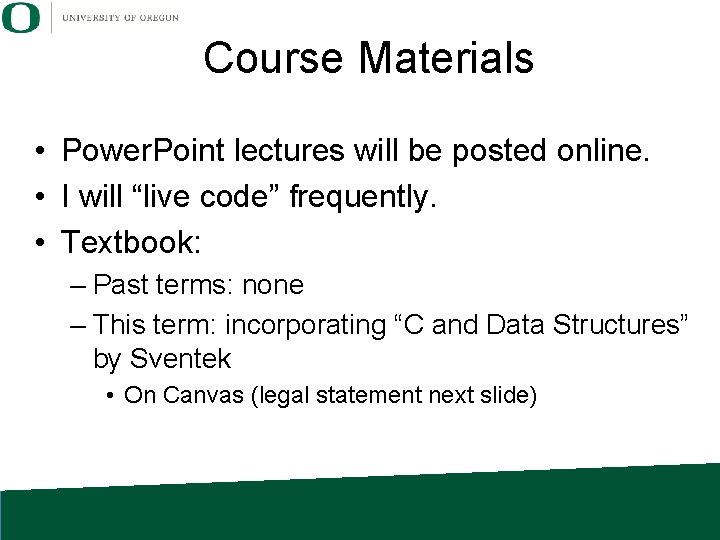 O UNIVERSITY OF OREGON

Course Materials

• PowerPoint lectures will be posted online.
• I will “live code” frequently.
• Textbook:
– Past terms: none
– This term: incorporating “C and Data Structures” by Sventek
• On Canvas (legal statement next slide)